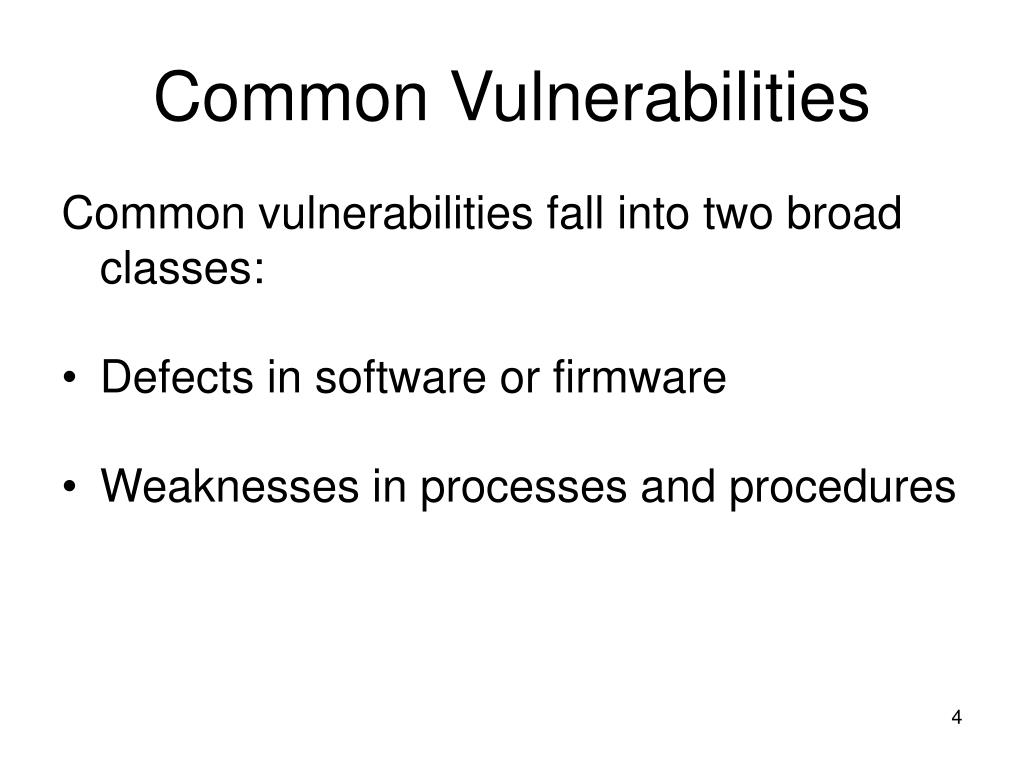 Common Vulnerabilities

Common vulnerabilities fall into two broad classes:

• Defects in software or firmware

• Weaknesses in processes and procedures

4